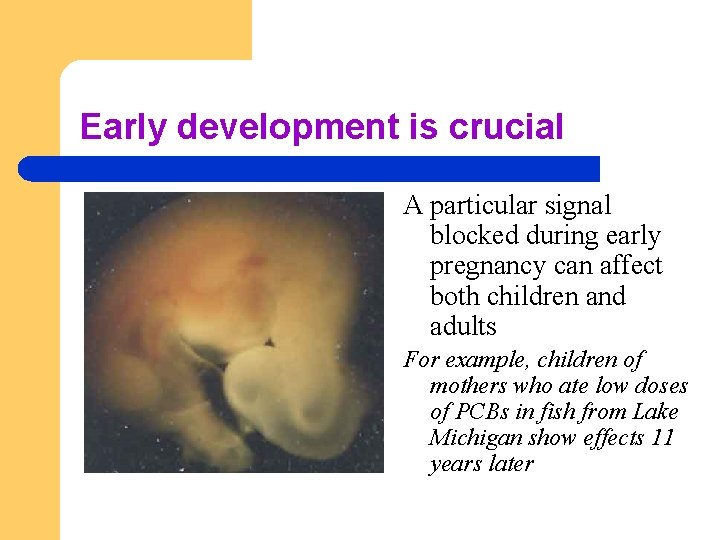 Early development is crucial

A particular signal blocked during early pregnancy can affect both children and adults

For example, children of mothers who ate low doses of PCBs in fish from Lake Michigan show effects 11 years later